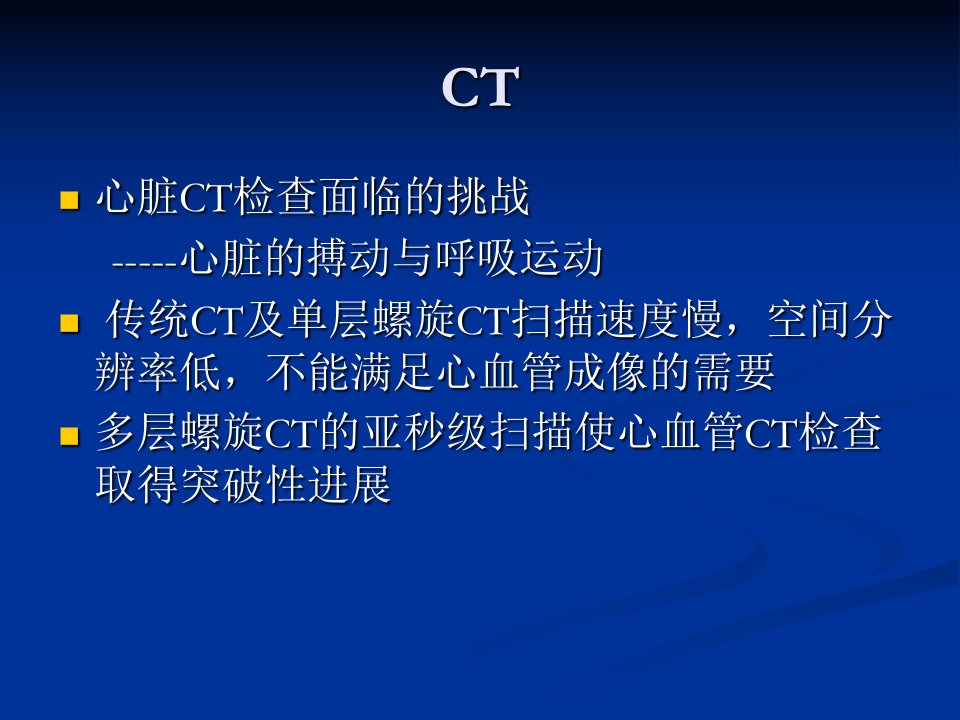 CT

心脏CT检查面临的挑战
-----心脏的搏动与呼吸运动

传统CT及单层螺旋CT扫描速度慢，空间分辨率低，不能满足心血管成像的需要

多层螺旋CT的亚秒级扫描使心血管CT检查取得突破性进展